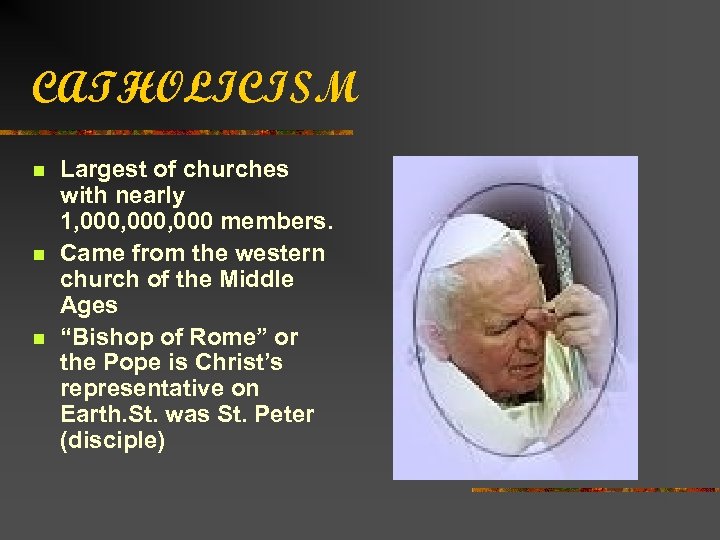 CATHOLICISM

- Largest of churches with nearly 1,000,000,000 members.
- Came from the western church of the Middle Ages
- “Bishop of Rome” or the Pope is Christ’s representative on Earth.St. was St. Peter (disciple)